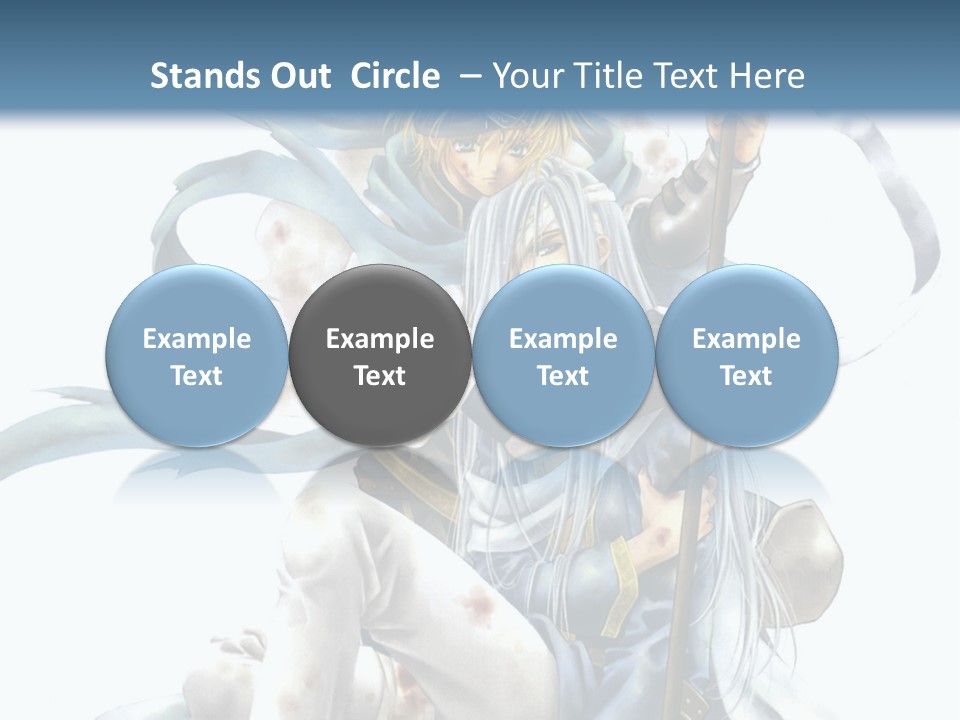 Stands Out Circle – Your Title Text Here

Example Text

Example Text

Example Text

Example Text